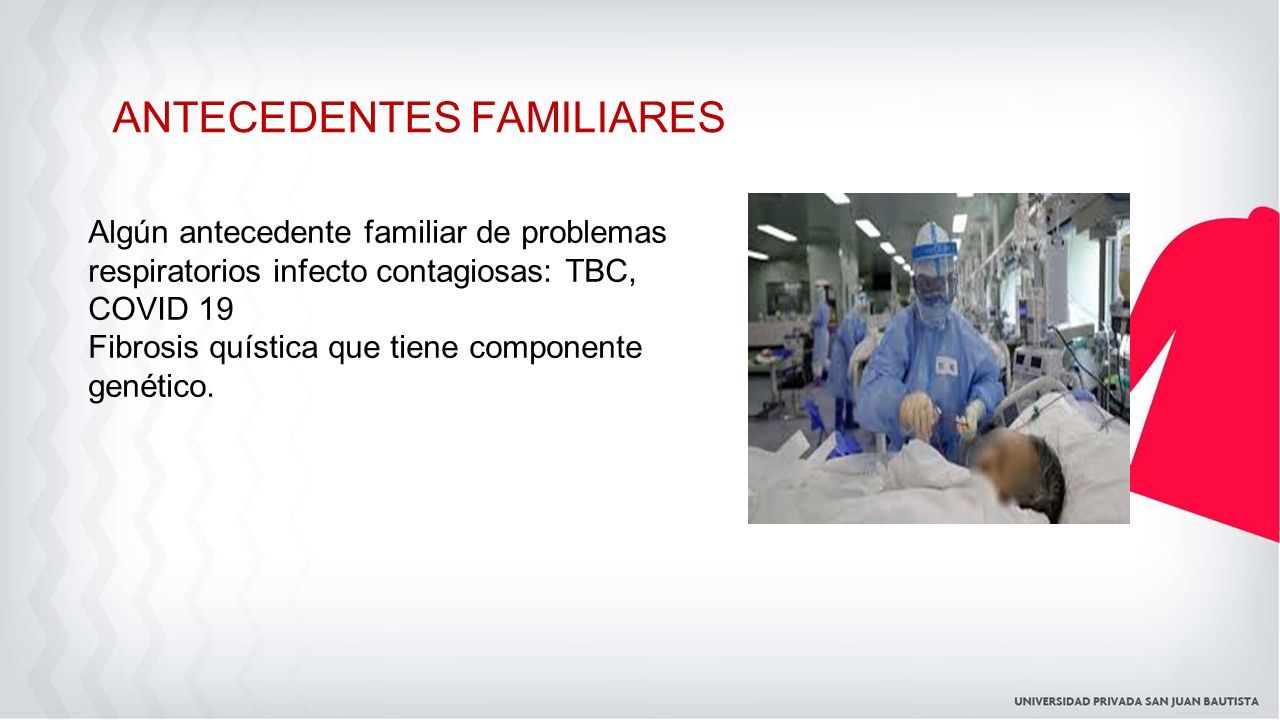 ANTECEDENTES FAMILIARES

Algún antecedente familiar de problemas respiratorios infecto contagiosas: TBC, COVID 19
Fibrosis quística que tiene componente genético.

UNIVERSIDAD PRIVADA SAN JUAN BAUTISTA